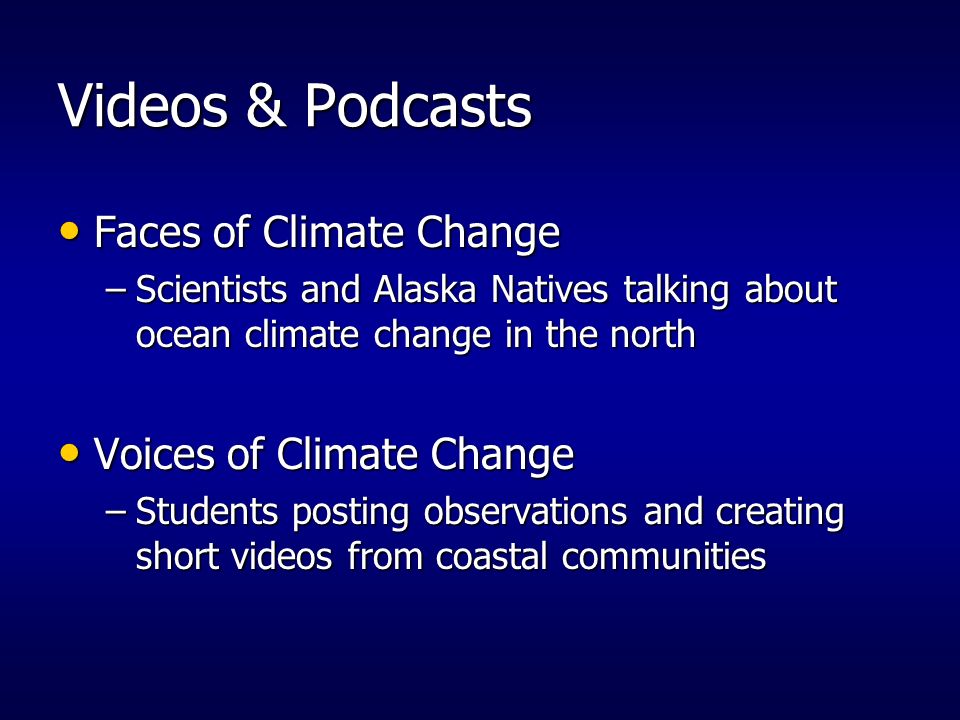 Videos & Podcasts

• Faces of Climate Change
– Scientists and Alaska Natives talking about ocean climate change in the north

• Voices of Climate Change
– Students posting observations and creating short videos from coastal communities